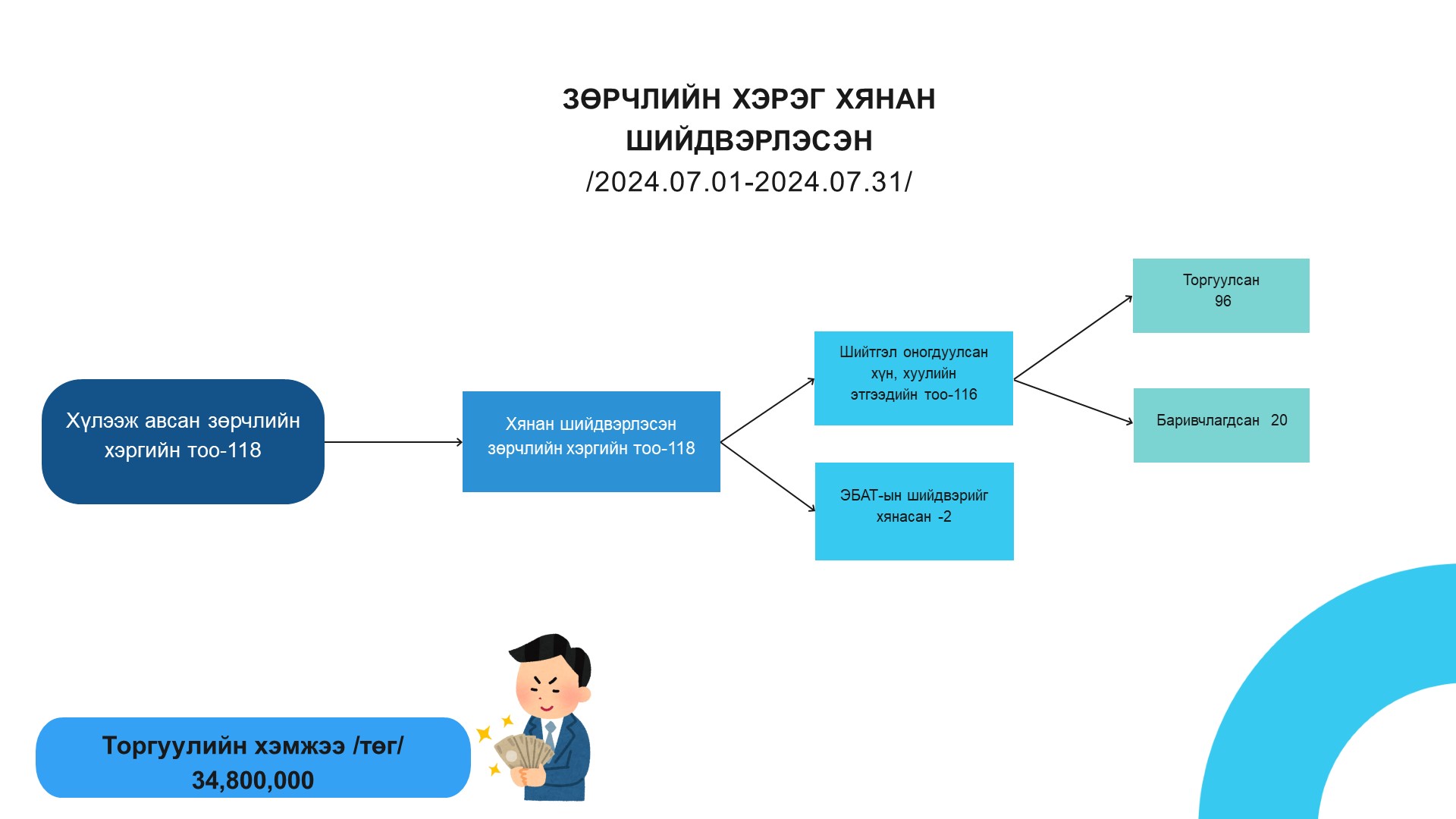 ЗӨРЧЛИЙН ХЭРЭГ ХЯНАН ШИЙДВЭРЛЭСЭН
/2024.07.01-2024.07.31/

Хүлээж авсан зөрчлийн хэргийн тоо-118

Хянан шийдвэрлэсэн зөрчлийн хэргийн тоо-118

Шийтгэл оногдуулсан хүн, хуулийн этгээдийн тоо-116

ЭБАТ-ын шийдвэрийг хянасан -2

Торгуулсан 96

Баривчлагдсан 20

Торгуулийн хэмжээ /төг/ 34,800,000